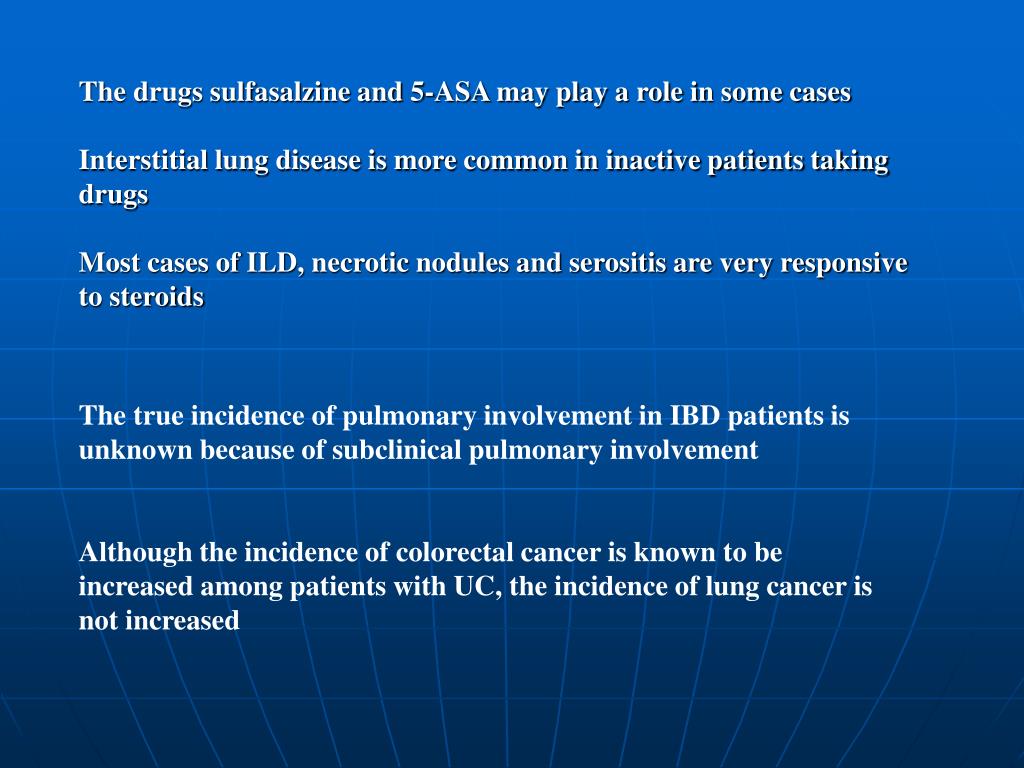 The drugs sulfasalzine and 5-ASA may play a role in some cases

Interstitial lung disease is more common in inactive patients taking drugs

Most cases of ILD, necrotic nodules and serositis are very responsive to steroids

The true incidence of pulmonary involvement in IBD patients is unknown because of subclinical pulmonary involvement

Although the incidence of colorectal cancer is known to be increased among patients with UC, the incidence of lung cancer is not increased